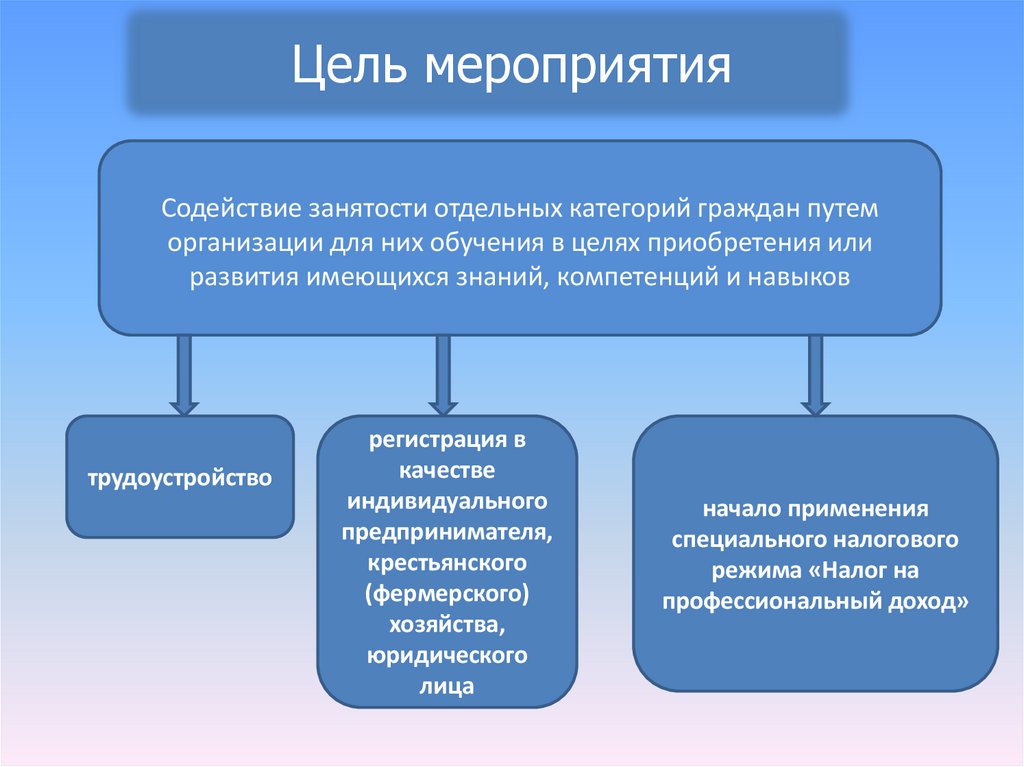 Цель мероприятия

Содействие занятости отдельных категорий граждан путем организации для них обучения в целях приобретения или развития имеющихся знаний, компетенций и навыков

трудоустройство

регистрация в качестве индивидуального предпринимателя, крестьянского (фермерского) хозяйства, юридического лица

начало применения специального налогового режима «Налог на профессиональный доход»